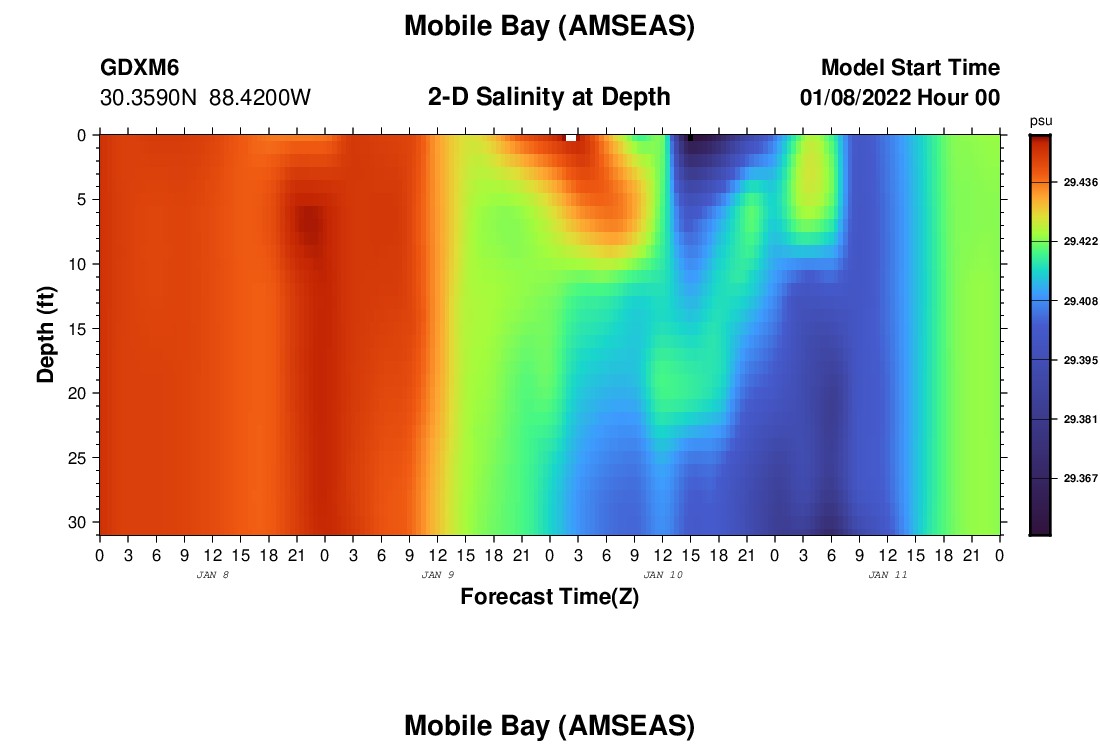 Mobile Bay (AMSEAS)

GDXM6
30.3590N 88.4200W

2-D Salinity at Depth

Model Start Time
01/08/2022 Hour 00

psu
29.436
29.422
29.408
29.395
29.381
29.367

Depth (ft)
0
5
10
15
20
25
30

0 3 6 9 12 15 18 21 0 3 6 9 12 15 18 21 0 3 6 9 12 15 18 21 0 3 6 9 12 15 18 21 0
JAN 8 JAN 9 JAN 10 JAN 11

Forecast Time(Z)

Mobile Bay (AMSEAS)